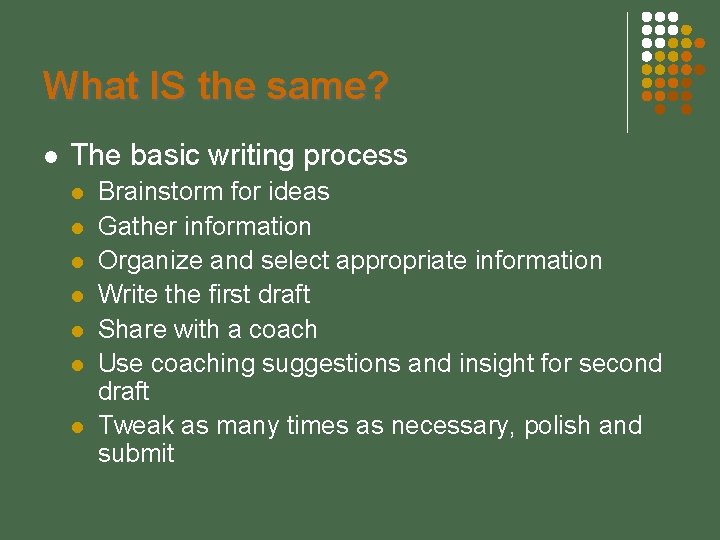 What IS the same?

- The basic writing process
  - Brainstorm for ideas
  - Gather information
  - Organize and select appropriate information
  - Write the first draft
  - Share with a coach
  - Use coaching suggestions and insight for second draft
  - Tweak as many times as necessary, polish and submit